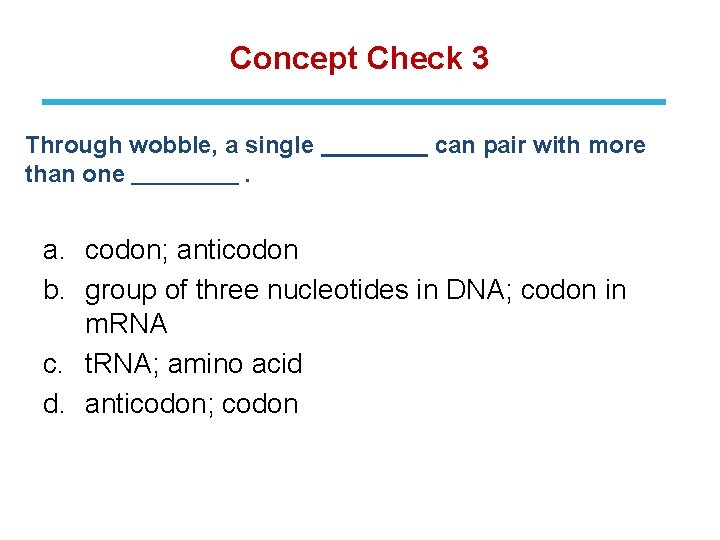 Concept Check 3

Through wobble, a single ________ can pair with more than one ________ .

a. codon; anticodon
b. group of three nucleotides in DNA; codon in mRNA
c. tRNA; amino acid
d. anticodon; codon